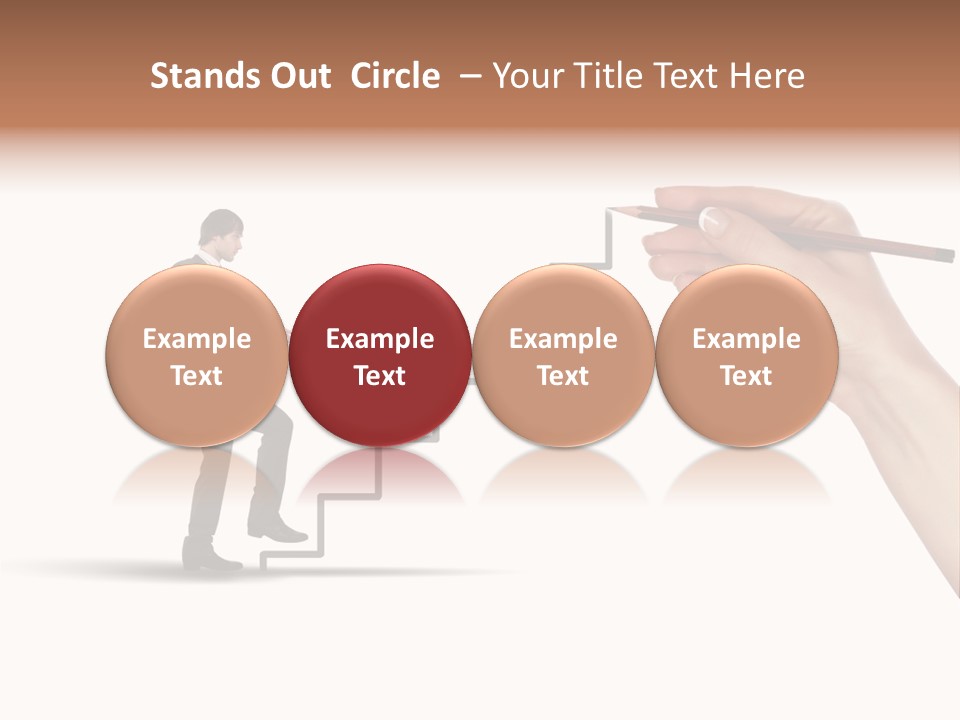 Stands Out Circle – Your Title Text Here

Example Text

Example Text

Example Text

Example Text